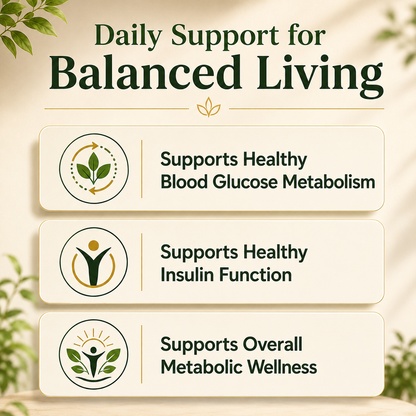 Daily Support for
Balanced Living

Supports Healthy Blood Glucose Metabolism

Supports Healthy Insulin Function

Supports Overall Metabolic Wellness